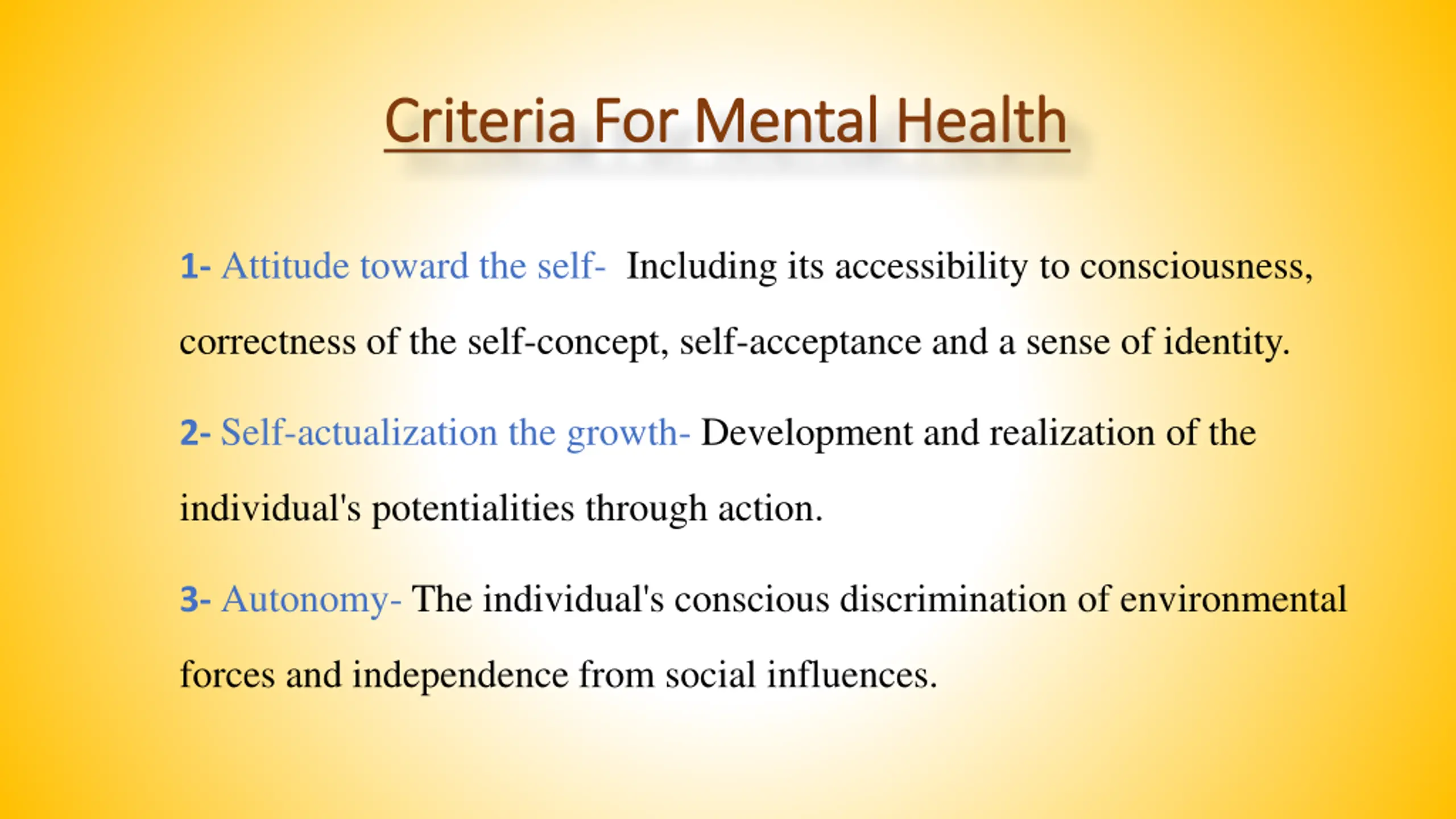 Criteria For Mental Health

1- Attitude toward the self- Including its accessibility to consciousness, correctness of the self-concept, self-acceptance and a sense of identity.

2- Self-actualization the growth- Development and realization of the individual's potentialities through action.

3- Autonomy- The individual's conscious discrimination of environmental forces and independence from social influences.